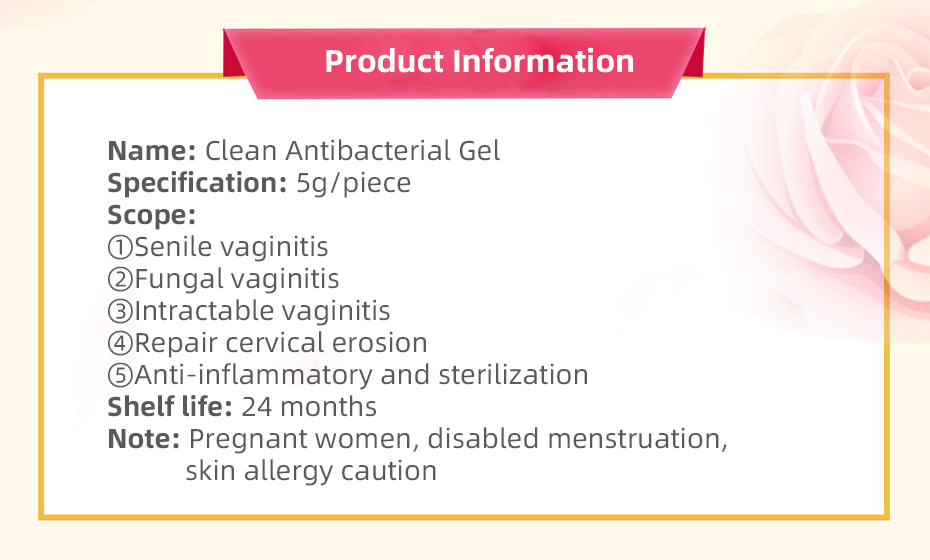 Product Information

Name: Clean Antibacterial Gel
Specification: 5g/piece
Scope:
①Senile vaginitis
②Fungal vaginitis
③Intractable vaginitis
④Repair cervical erosion
⑤Anti-inflammatory and sterilization
Shelf life: 24 months
Note: Pregnant women, disabled menstruation, skin allergy caution